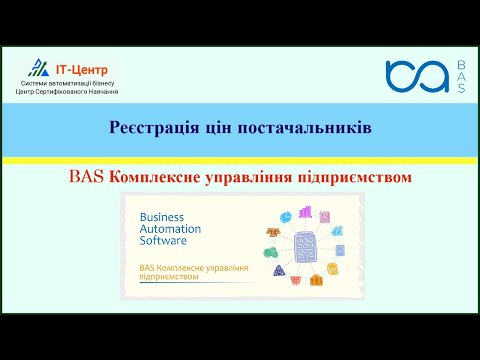 IT-Центр
Системи автоматизації бізнесу
Центр Сертифікованого Навчання

BAS

Реєстрація цін постачальників

BAS Комплексне управління підприємством

Business
Automation
Software

BAS Комплексне управління
підприємством